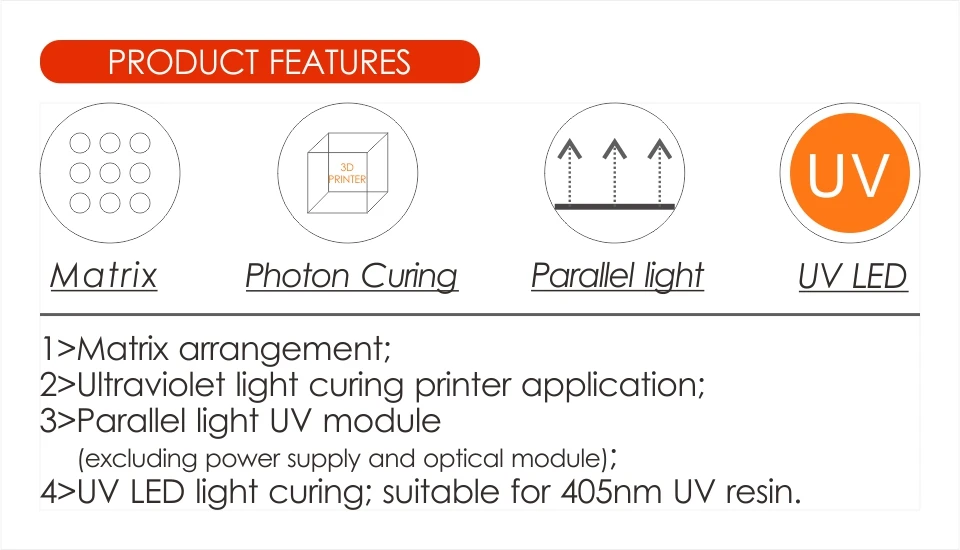 PRODUCT FEATURES

3D PRINTER

UV

Matrix

Photon Curing

Parallel light

UV LED

1>Matrix arrangement;
2>Ultraviolet light curing printer application;
3>Parallel light UV module
(excluding power supply and optical module);
4>UV LED light curing; suitable for 405nm UV resin.